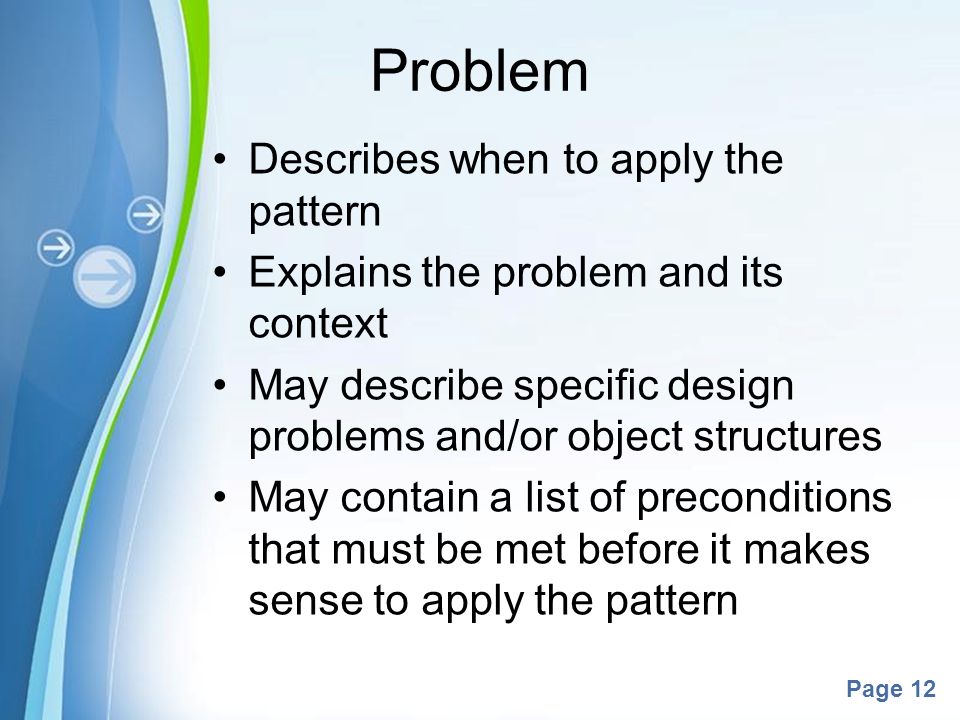 Problem

• Describes when to apply the pattern
• Explains the problem and its context
• May describe specific design problems and/or object structures
• May contain a list of preconditions that must be met before it makes sense to apply the pattern

Page 12